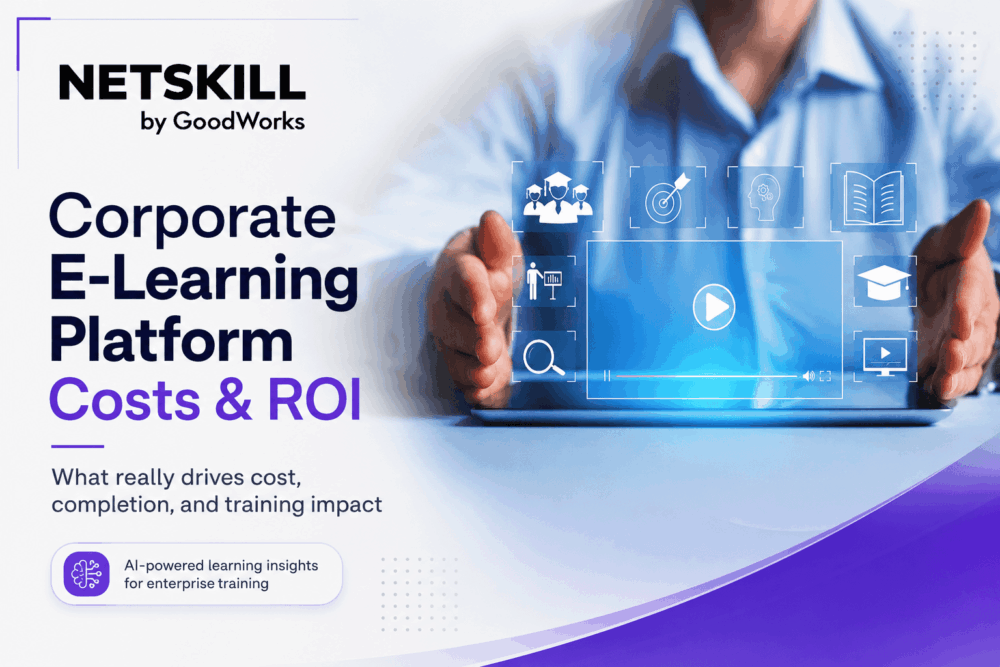 NETSKILL
by GoodWorks

Corporate E-Learning Platform Costs & ROI

What really drives cost, completion, and training impact

AI-powered learning insights for enterprise training